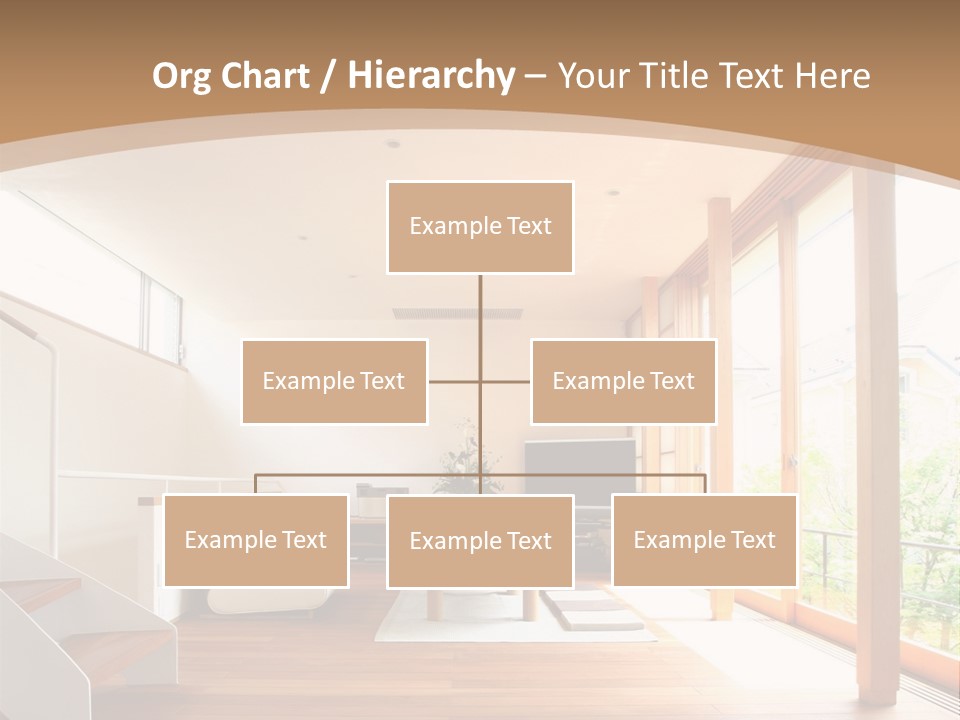 Org Chart / Hierarchy – Your Title Text Here

Example Text

Example Text

Example Text

Example Text

Example Text

Example Text